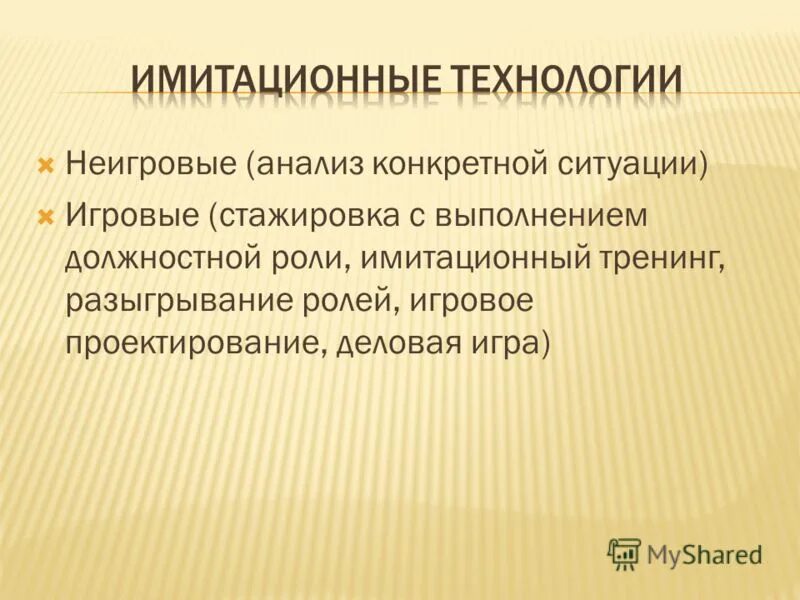 ИМИТАЦИОННЫЕ ТЕХНОЛОГИИ

Неигровые (анализ конкретной ситуации)

Игровые (стажировка с выполнением должностной роли, имитационный тренинг, разыгрывание ролей, игровое проектирование, деловая игра)

MyShared